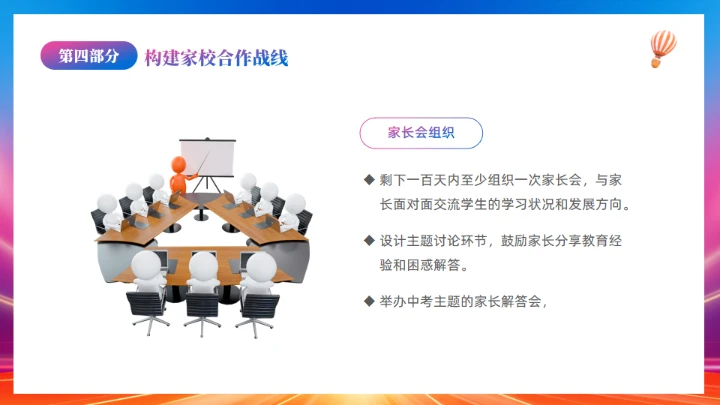 第四部分 构建家校合作战线

家长会组织

◆ 剩下一百天内至少组织一次家长会，与家长面对面交流学生的学习状况和发展方向。

◆ 设计主题讨论环节，鼓励家长分享教育经验和困惑解答。

◆ 举办中考主题的家长解答会，